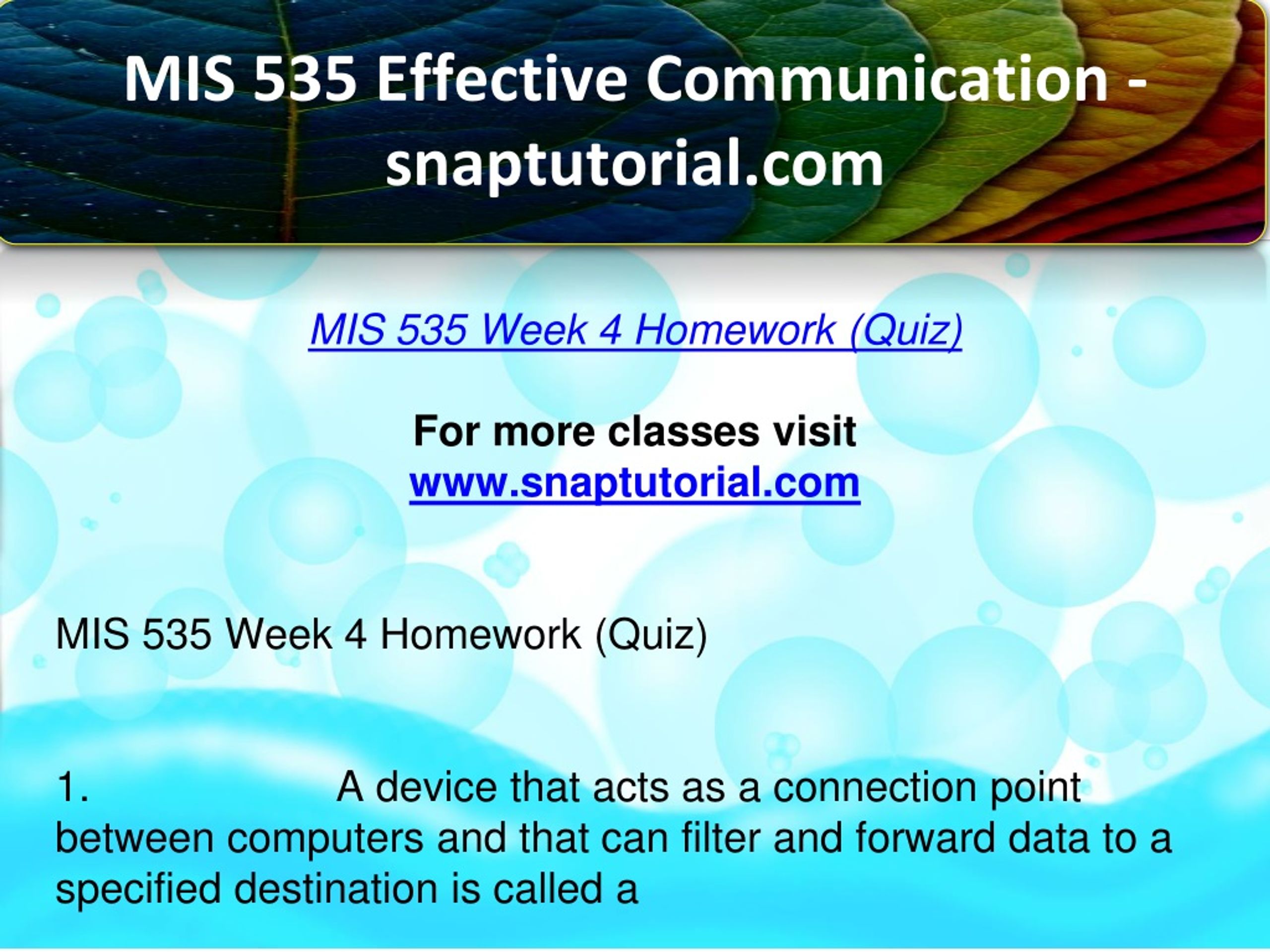 MIS 535 Effective Communication - snaptutorial.com

MIS 535 Week 4 Homework (Quiz)

For more classes visit
www.snaptutorial.com

MIS 535 Week 4 Homework (Quiz)

1. A device that acts as a connection point between computers and that can filter and forward data to a specified destination is called a